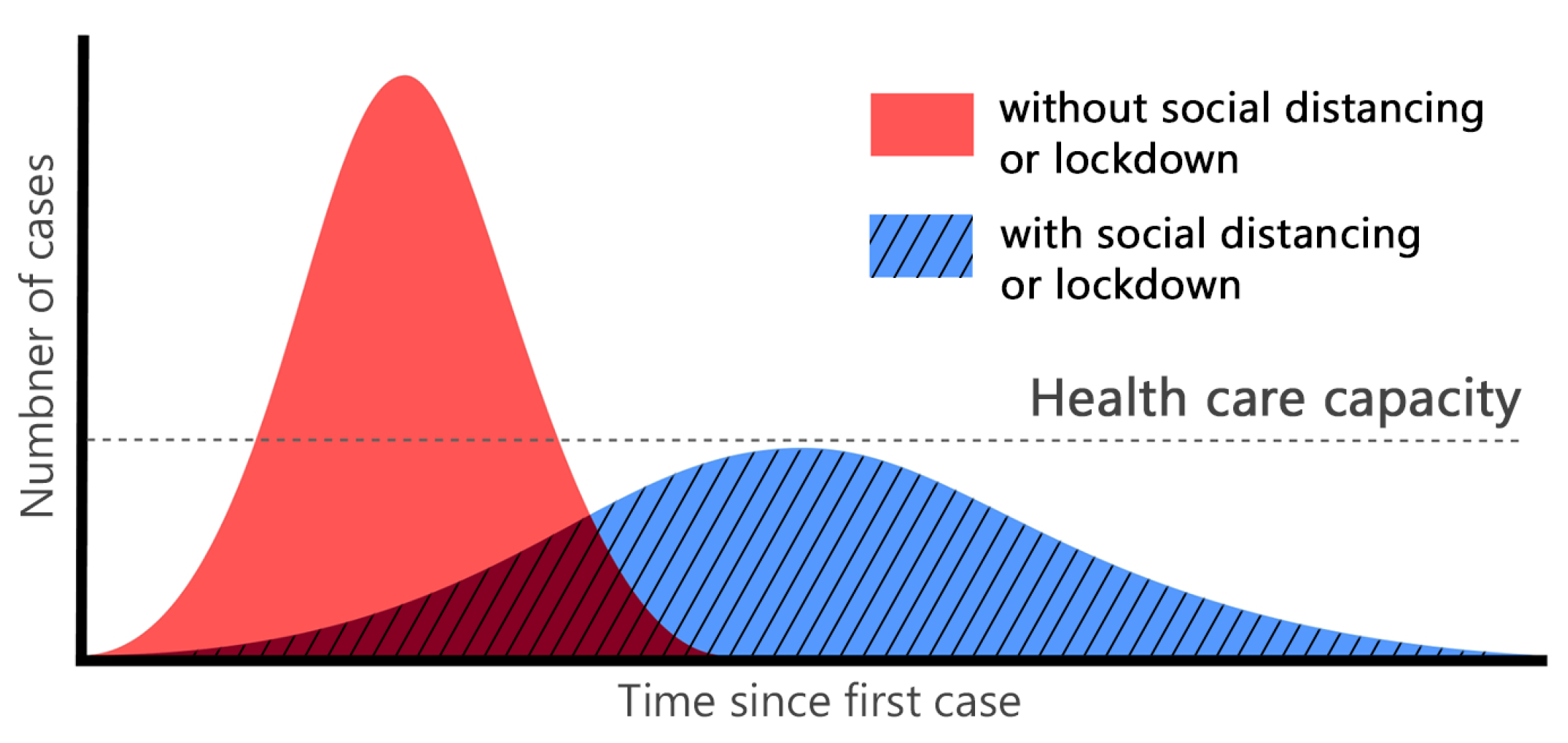 Numbner of cases

without social distancing or lockdown

with social distancing or lockdown

Health care capacity

Time since first case